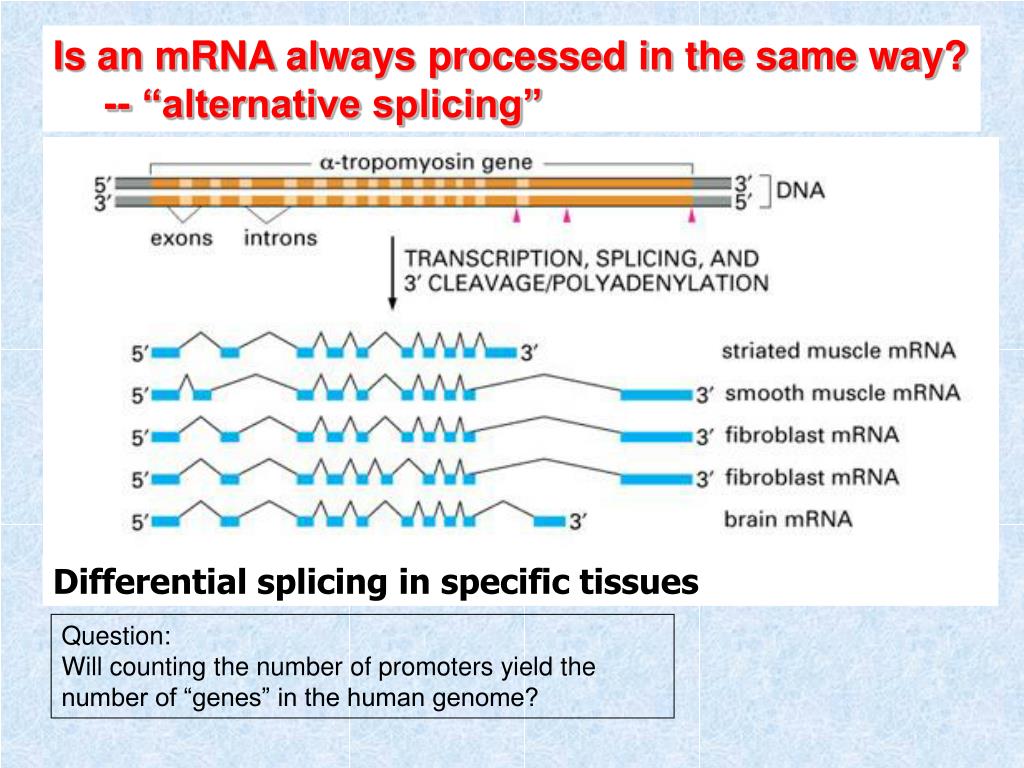 Is an mRNA always processed in the same way?
-- “alternative splicing”

α-tropomyosin gene

5′ 3′
3′ 5′
DNA

exons introns

TRANSCRIPTION, SPLICING, AND 3′ CLEAVAGE/POLYADENYLATION

5′ 3′ striated muscle mRNA
5′ 3′ smooth muscle mRNA
5′ 3′ fibroblast mRNA
5′ 3′ fibroblast mRNA
5′ 3′ brain mRNA

Differential splicing in specific tissues

Question:
Will counting the number of promoters yield the number of “genes” in the human genome?